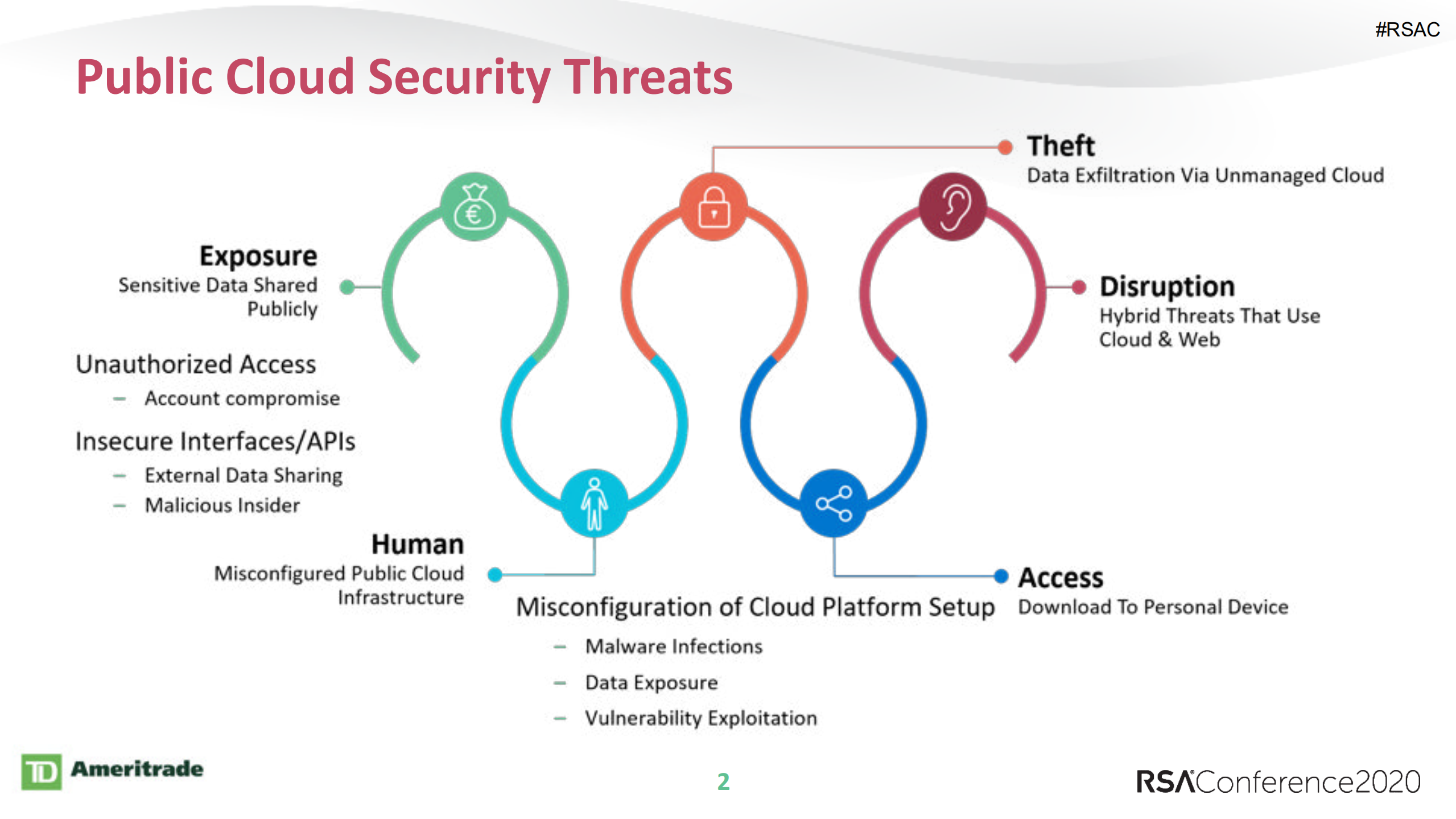 #RSAC

Public Cloud Security Threats

Theft
Data Exfiltration Via Unmanaged Cloud

Exposure
Sensitive Data Shared Publicly

Disruption
Hybrid Threats That Use Cloud & Web

Unauthorized Access
– Account compromise

Insecure Interfaces/APIs
– External Data Sharing
– Malicious Insider

Human
Misconfigured Public Cloud Infrastructure

Access
Download To Personal Device

Misconfiguration of Cloud Platform Setup
– Malware Infections
– Data Exposure
– Vulnerability Exploitation

TD Ameritrade

2

RSAConference2020